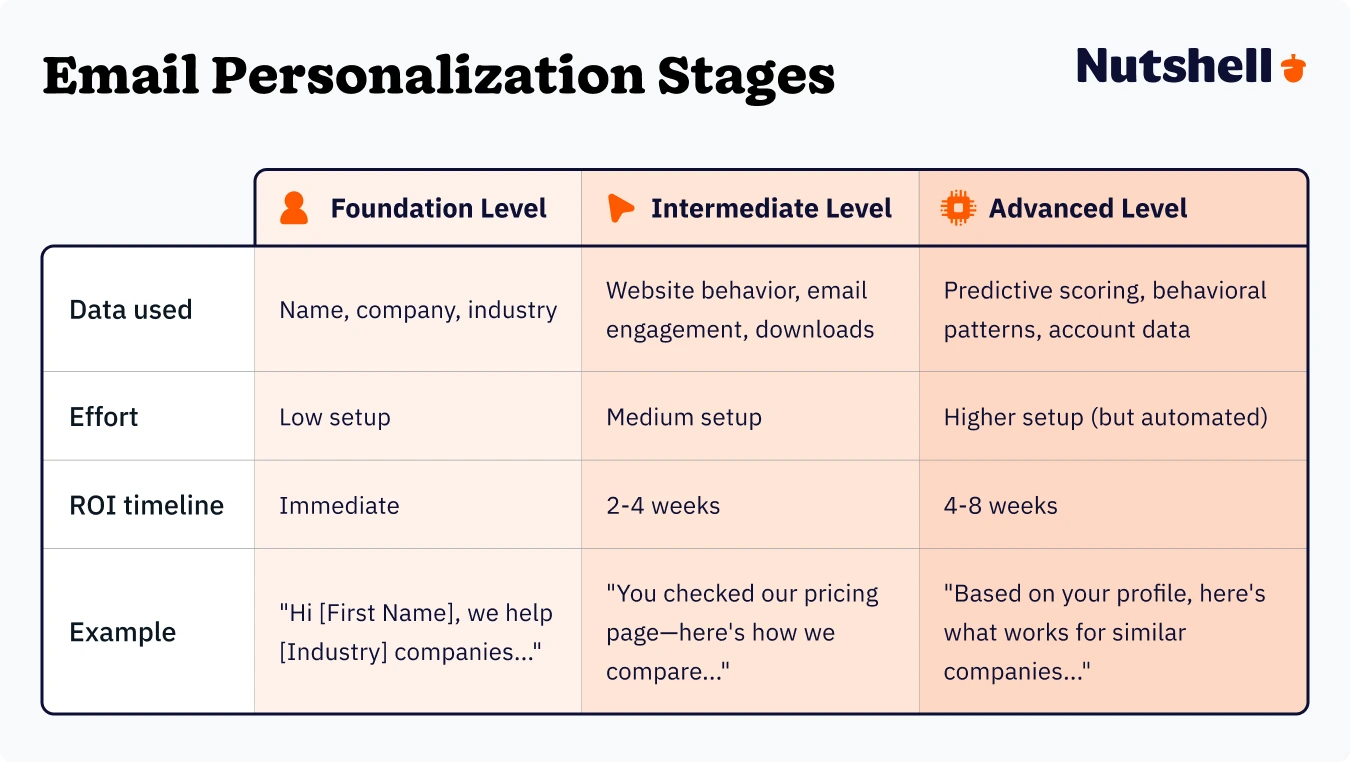 Email Personalization Stages

Nutshell

| | Foundation Level | Intermediate Level | Advanced Level |
|---|---|---|---|
| Data used | Name, company, industry | Website behavior, email engagement, downloads | Predictive scoring, behavioral patterns, account data |
| Effort | Low setup | Medium setup | Higher setup (but automated) |
| ROI timeline | Immediate | 2-4 weeks | 4-8 weeks |
| Example | "Hi [First Name], we help [Industry] companies..." | "You checked our pricing page—here's how we compare..." | "Based on your profile, here's what works for similar companies..." |